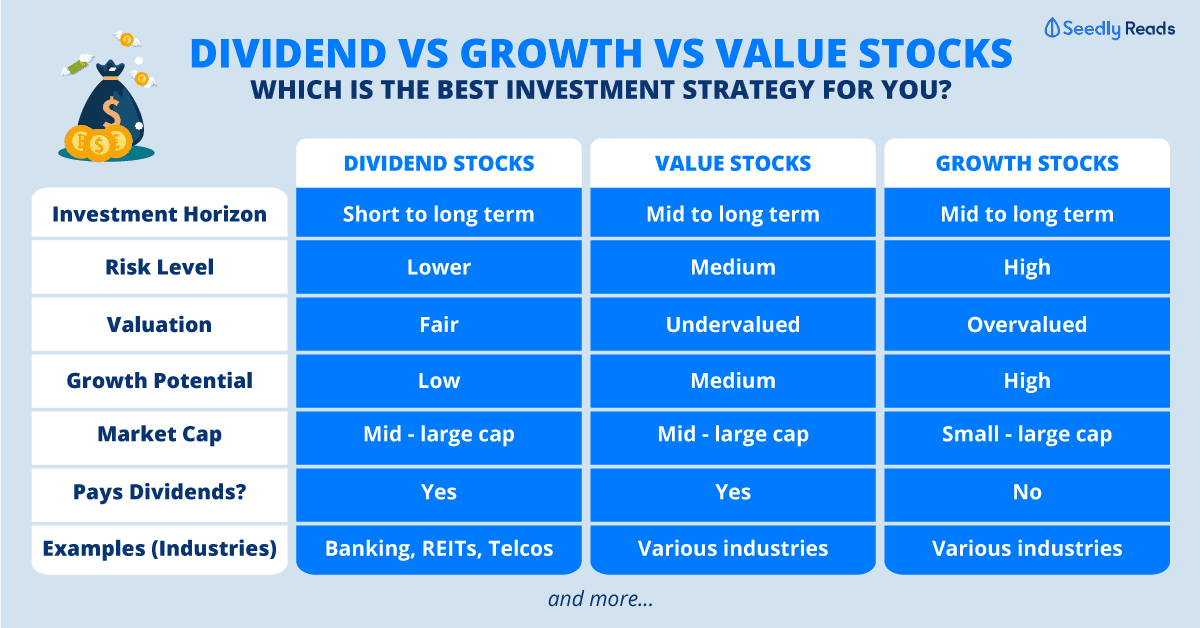 Seedly Reads

DIVIDEND VS GROWTH VS VALUE STOCKS
WHICH IS THE BEST INVESTMENT STRATEGY FOR YOU?

| | DIVIDEND STOCKS | VALUE STOCKS | GROWTH STOCKS |
|---|---|---|---|
| Investment Horizon | Short to long term | Mid to long term | Mid to long term |
| Risk Level | Lower | Medium | High |
| Valuation | Fair | Undervalued | Overvalued |
| Growth Potential | Low | Medium | High |
| Market Cap | Mid - large cap | Mid - large cap | Small - large cap |
| Pays Dividends? | Yes | Yes | No |
| Examples (Industries) | Banking, REITs, Telcos | Various industries | Various industries |

and more...